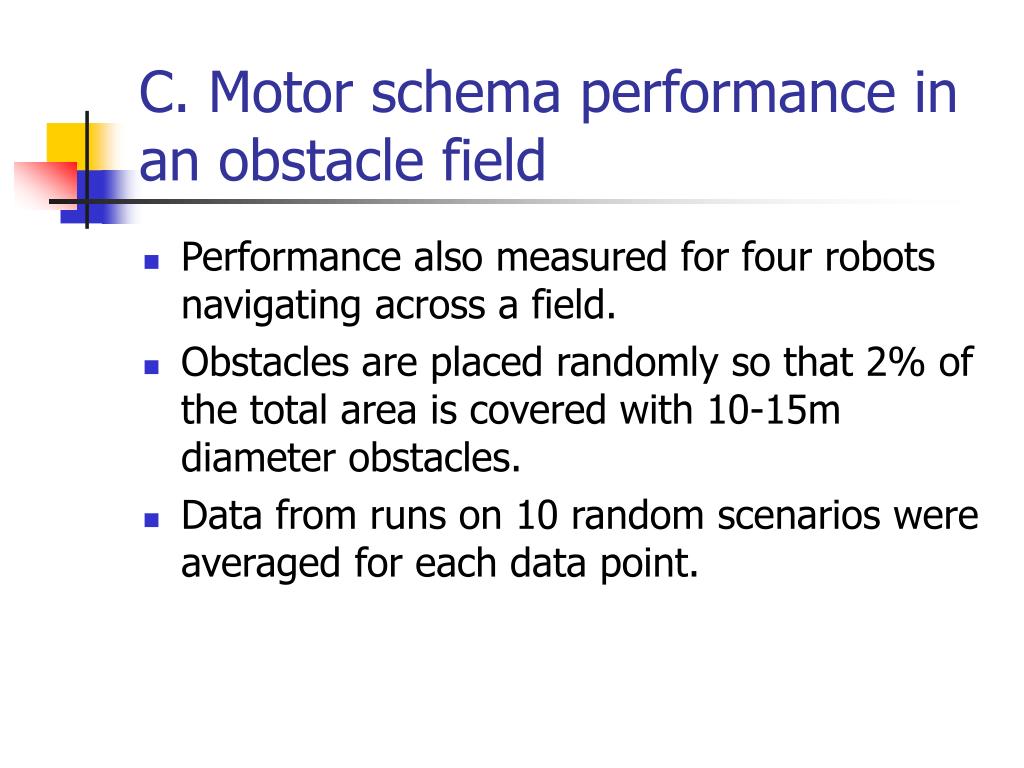 C. Motor schema performance in an obstacle field

- Performance also measured for four robots navigating across a field.
- Obstacles are placed randomly so that 2% of the total area is covered with 10-15m diameter obstacles.
- Data from runs on 10 random scenarios were averaged for each data point.